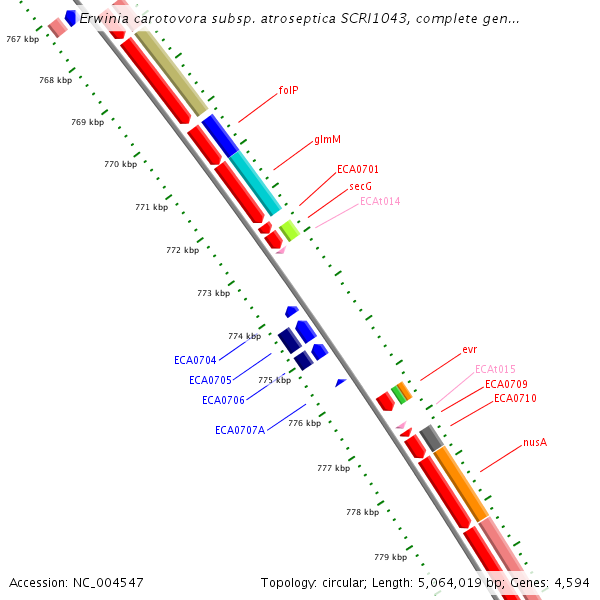 Erwinia carotovora subsp. atroseptica SCRI1043, complete gen...

767 kbp
768 kbp
769 kbp
770 kbp
771 kbp
772 kbp
773 kbp
774 kbp
775 kbp
776 kbp
777 kbp
778 kbp
779 kbp

folP
glmM
ECA0701
secG
ECAt014

ECA0704
ECA0705
ECA0706
ECA0707A

evr
ECAt015
ECA0709
ECA0710
nusA

Accession: NC_004547

Topology: circular; Length: 5,064,019 bp; Genes: 4,594